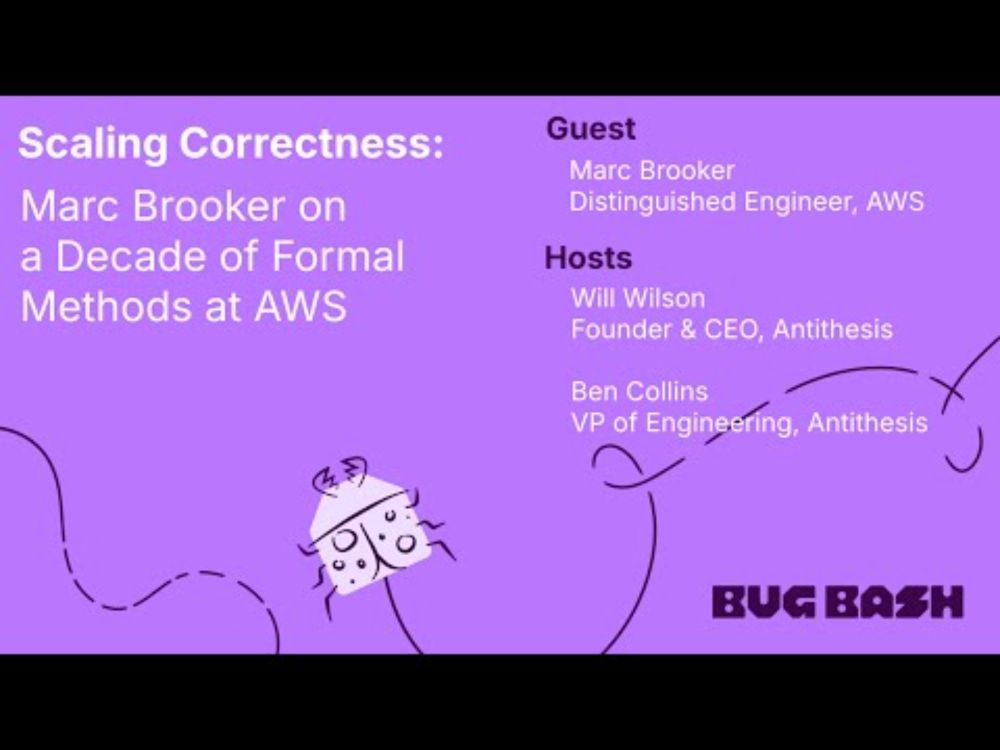 Scaling Correctness:
Marc Brooker on a Decade of Formal Methods at AWS

Guest
Marc Brooker
Distinguished Engineer, AWS

Hosts
Will Wilson
Founder & CEO, Antithesis

Ben Collins
VP of Engineering, Antithesis

BUG BASH